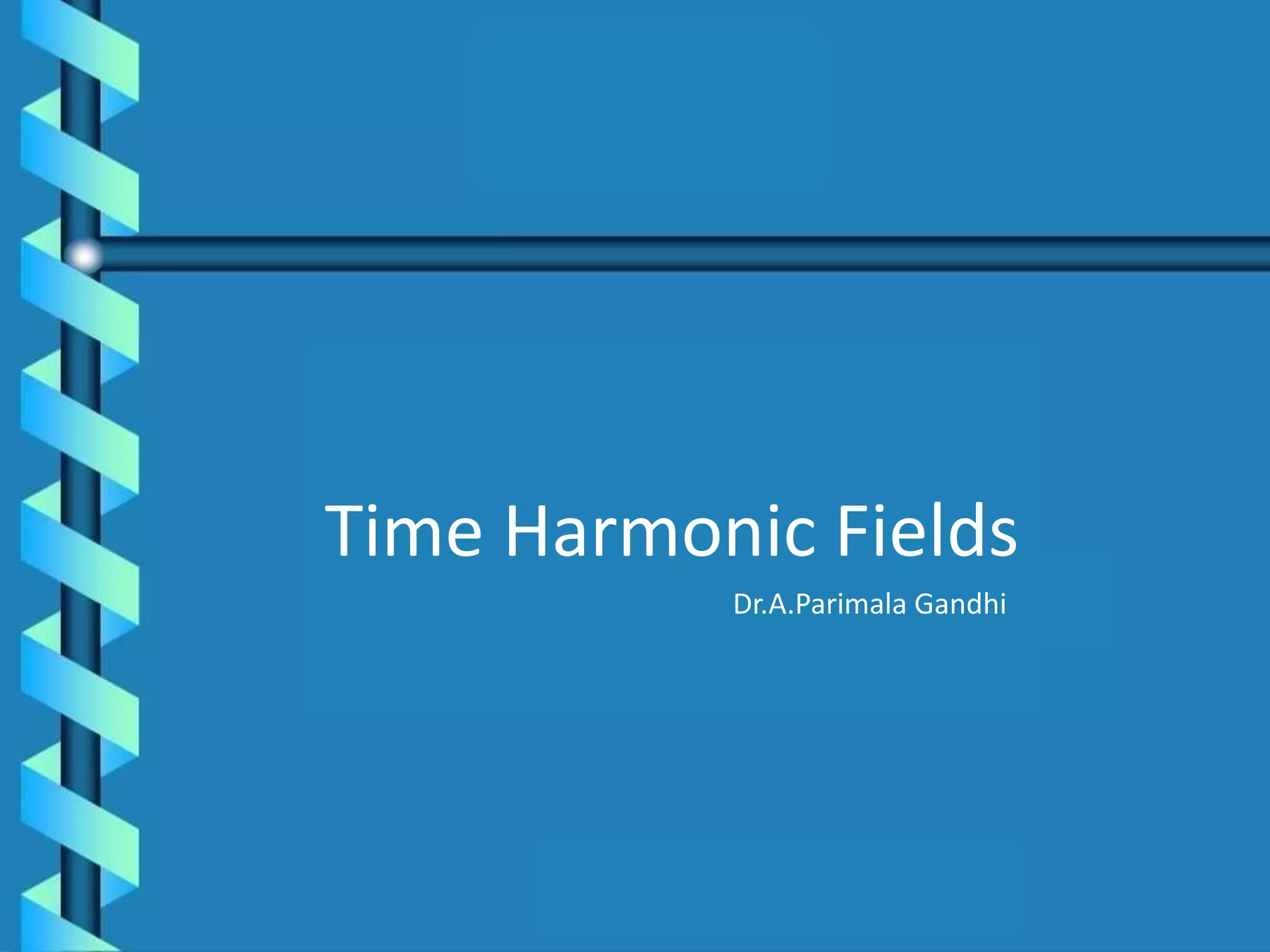 Time Harmonic Fields

Dr.A.Parimala Gandhi